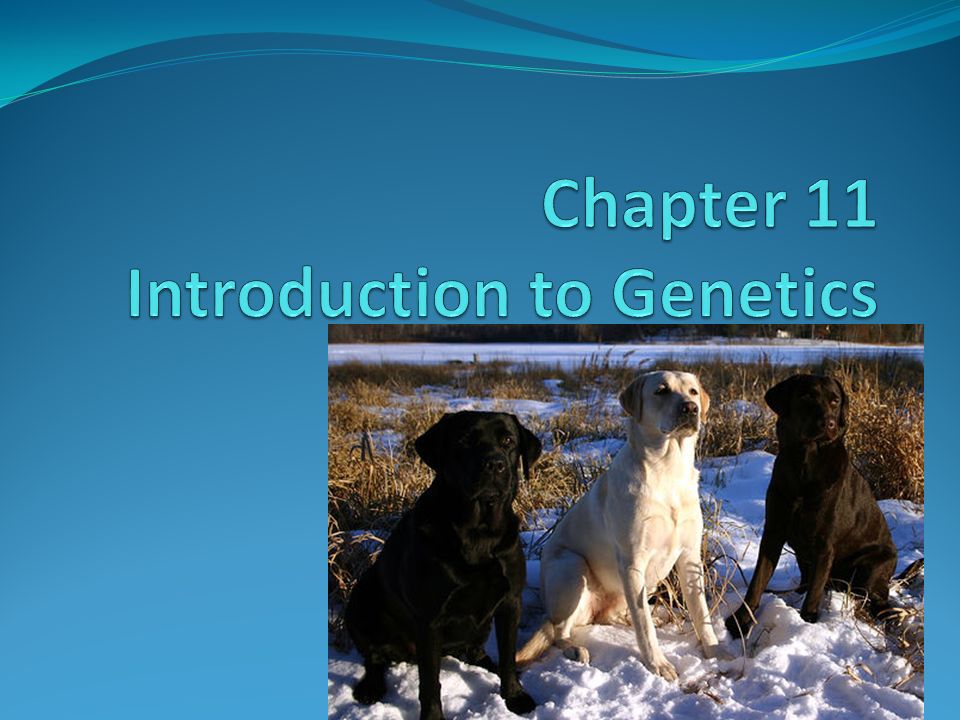 Chapter 11
Introduction to Genetics